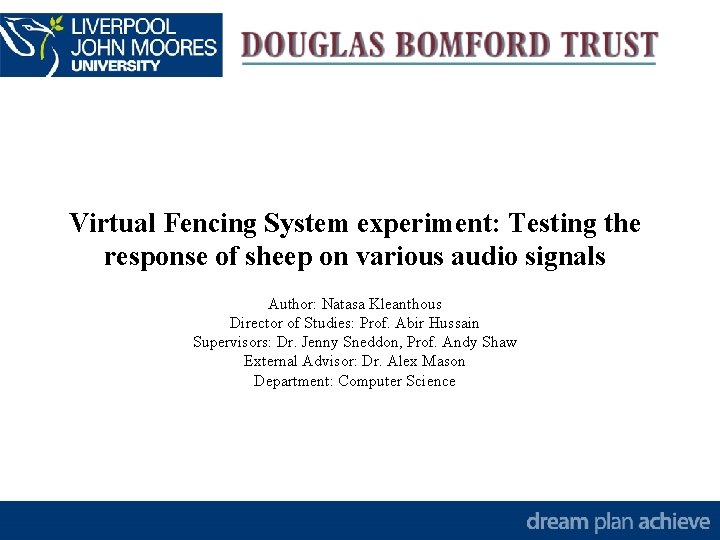 LIVERPOOL JOHN MOORES UNIVERSITY

DOUGLAS BOMFORD TRUST

Virtual Fencing System experiment: Testing the response of sheep on various audio signals

Author: Natasa Kleanthous
Director of Studies: Prof. Abir Hussain
Supervisors: Dr. Jenny Sneddon, Prof. Andy Shaw
External Advisor: Dr. Alex Mason
Department: Computer Science

dream plan achieve